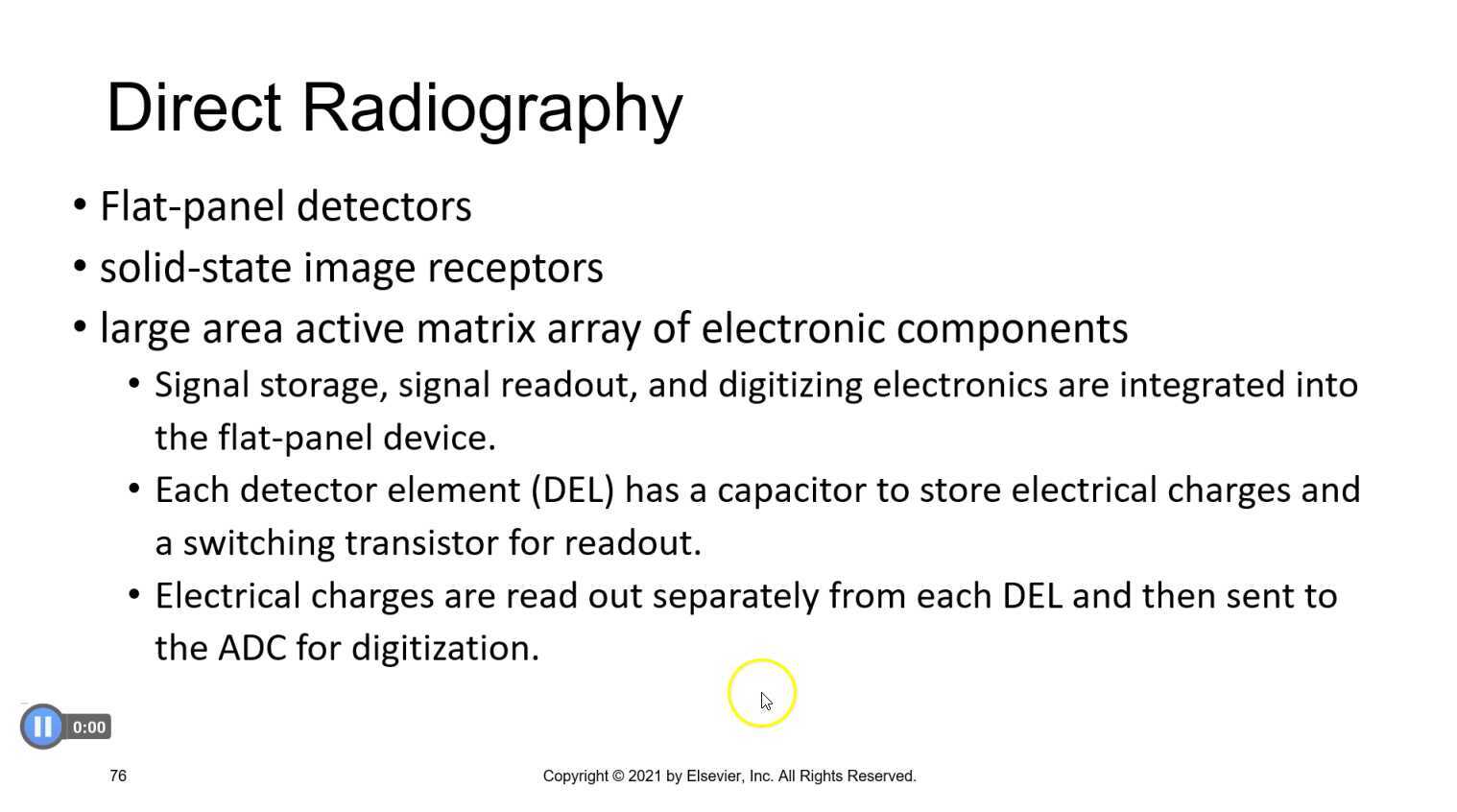 Direct Radiography

• Flat-panel detectors
• solid-state image receptors
• large area active matrix array of electronic components
  • Signal storage, signal readout, and digitizing electronics are integrated into the flat-panel device.
  • Each detector element (DEL) has a capacitor to store electrical charges and a switching transistor for readout.
  • Electrical charges are read out separately from each DEL and then sent to the ADC for digitization.

0:00

76

Copyright © 2021 by Elsevier, Inc. All Rights Reserved.